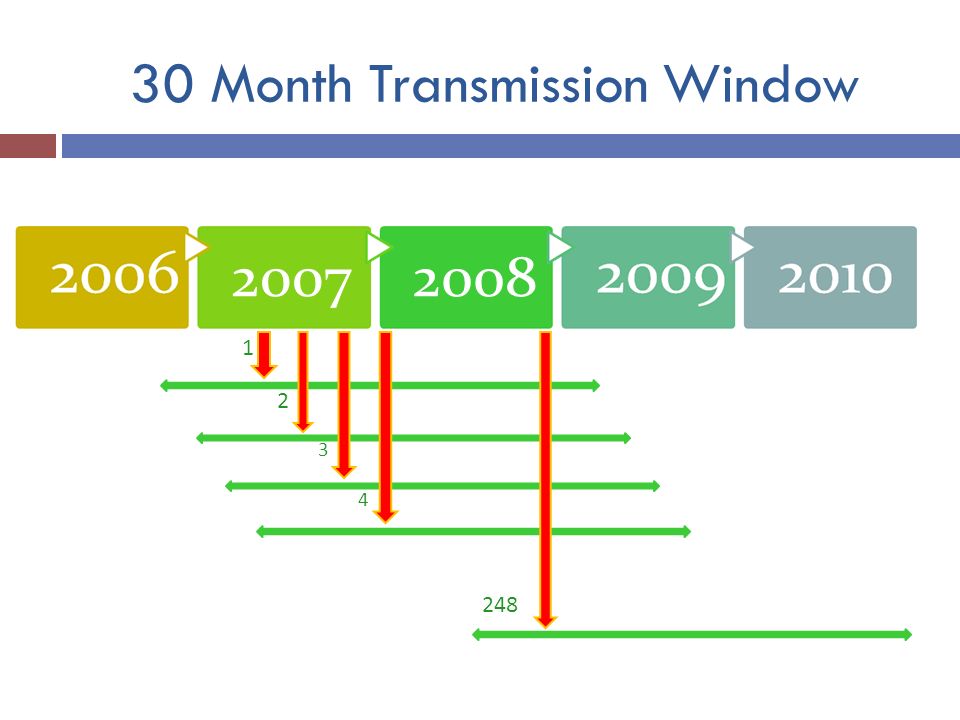 30 Month Transmission Window

2006
2007
2008
2009
2010

1
2
3
4
248